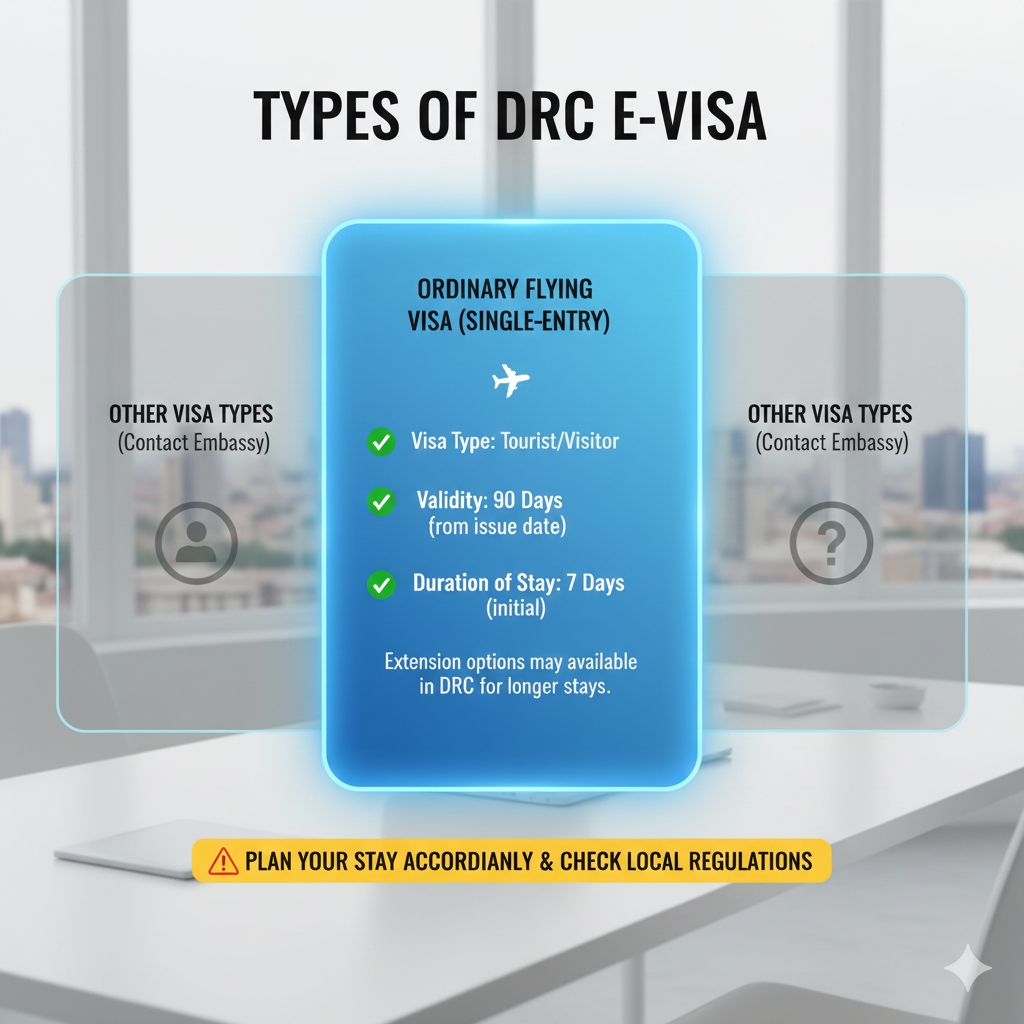 TYPES OF DRC E-VISA

OTHER VISA TYPES
(Contact Embassy)

ORDINARY FLYING VISA (SINGLE-ENTRY)

Visa Type: Tourist/Visitor

Validity: 90 Days (from issue date)

Duration of Stay: 7 Days (initial)

Extension options may available in DRC for longer stays.

OTHER VISA TYPES
(Contact Embassy)

PLAN YOUR STAY ACCORDIANLY & CHECK LOCAL REGULATIONS